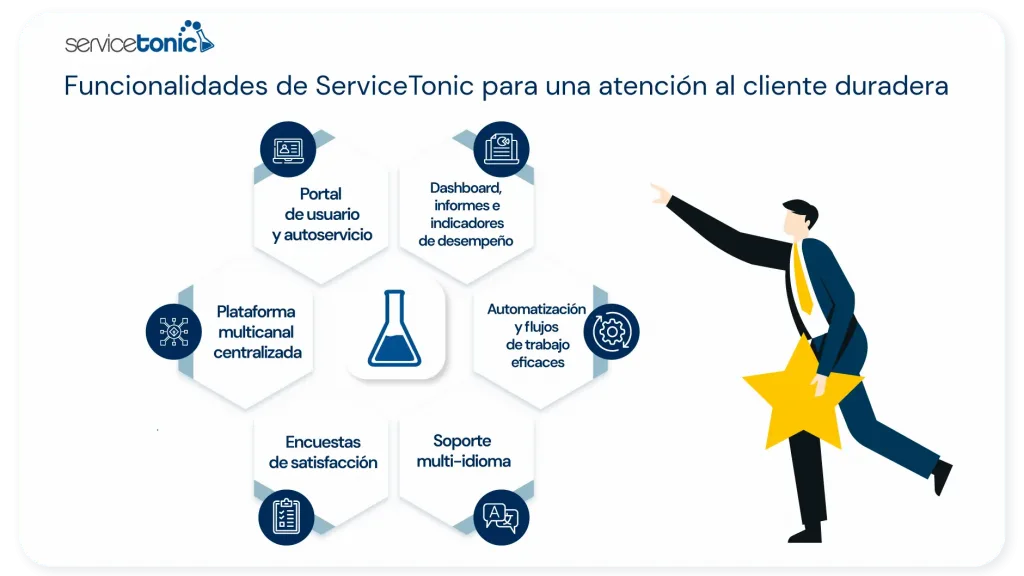 servicetonic

Funcionalidades de ServiceTonic para una atención al cliente duradera

Portal de usuario y autoservicio

Dashboard, informes e indicadores de desempeño

Plataforma multicanal centralizada

Automatización y flujos de trabajo eficaces

Encuestas de satisfacción

Soporte multi-idioma